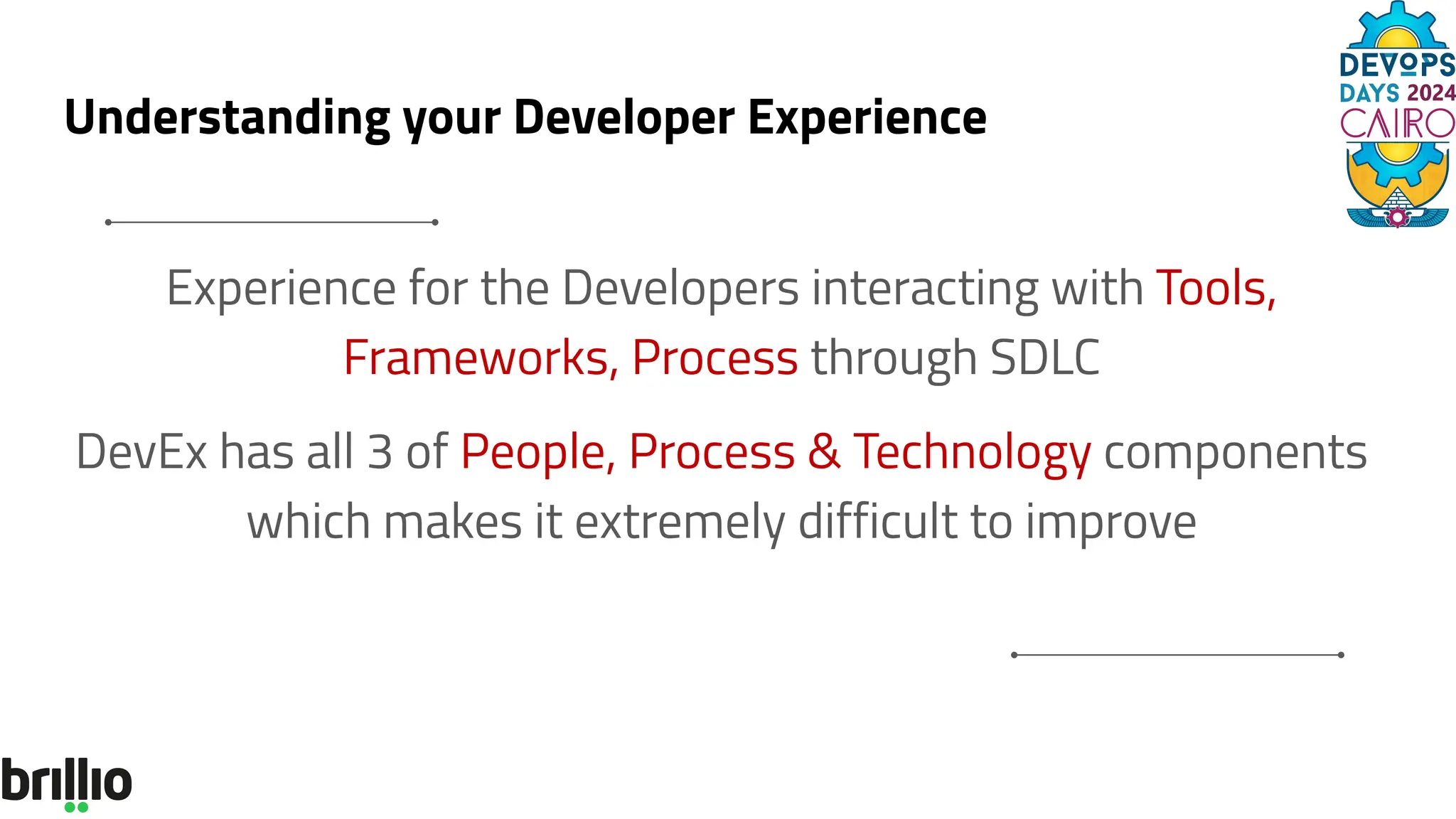 DEVOPS DAYS 2024 CAIRO

Understanding your Developer Experience

Experience for the Developers interacting with Tools, Frameworks, Process through SDLC

DevEx has all 3 of People, Process & Technology components which makes it extremely difficult to improve

brillio